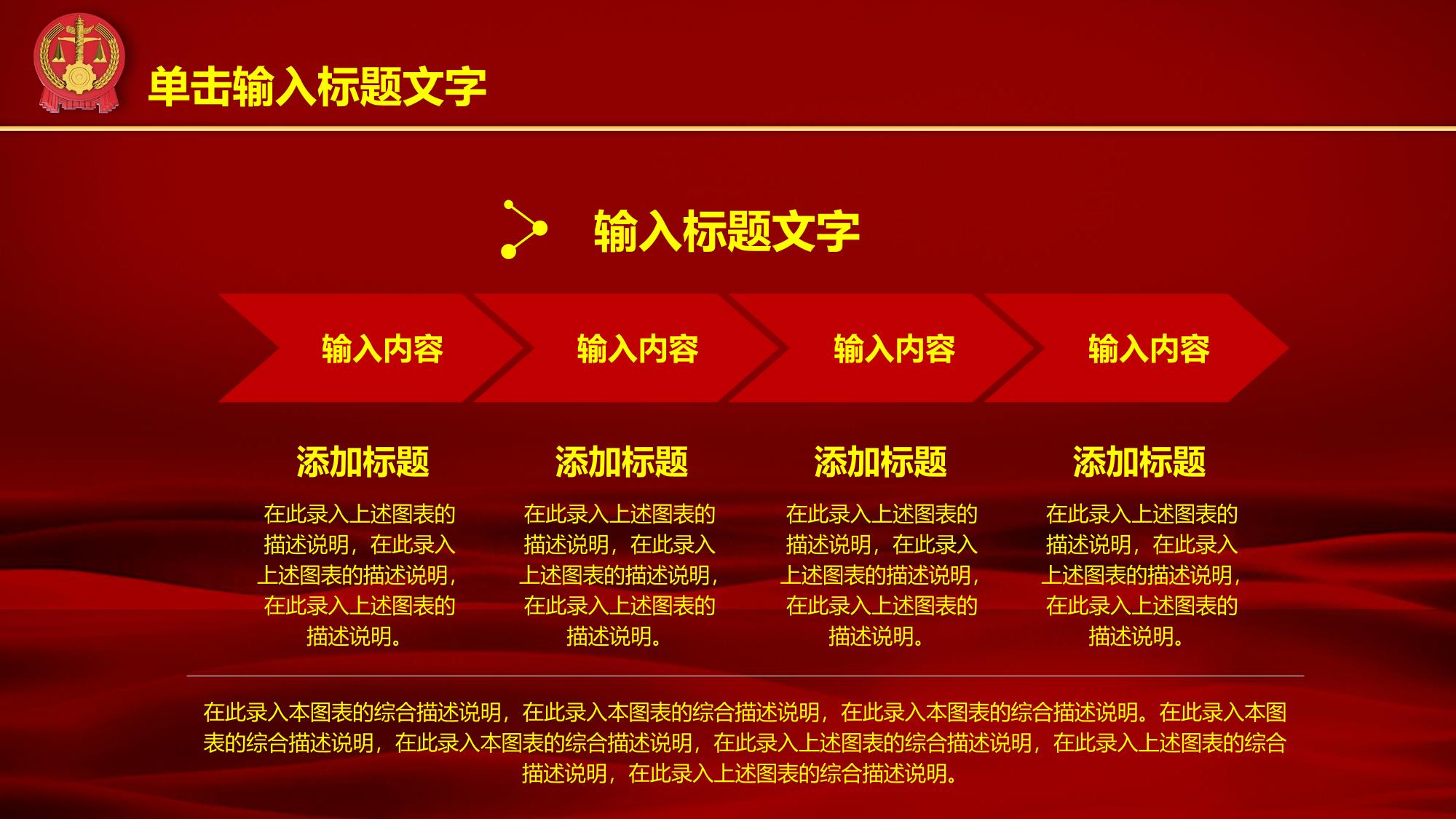 单击输入标题文字

输入标题文字

输入内容

输入内容

输入内容

输入内容

添加标题

在此录入上述图表的描述说明，在此录入上述图表的描述说明，在此录入上述图表的描述说明。

添加标题

在此录入上述图表的描述说明，在此录入上述图表的描述说明，在此录入上述图表的描述说明。

添加标题

在此录入上述图表的描述说明，在此录入上述图表的描述说明，在此录入上述图表的描述说明。

添加标题

在此录入上述图表的描述说明，在此录入上述图表的描述说明，在此录入上述图表的描述说明。

在此录入本图表的综合描述说明，在此录入本图表的综合描述说明，在此录入本图表的综合描述说明。在此录入本图表的综合描述说明，在此录入本图表的综合描述说明，在此录入上述图表的综合描述说明，在此录入上述图表的综合描述说明，在此录入上述图表的综合描述说明。